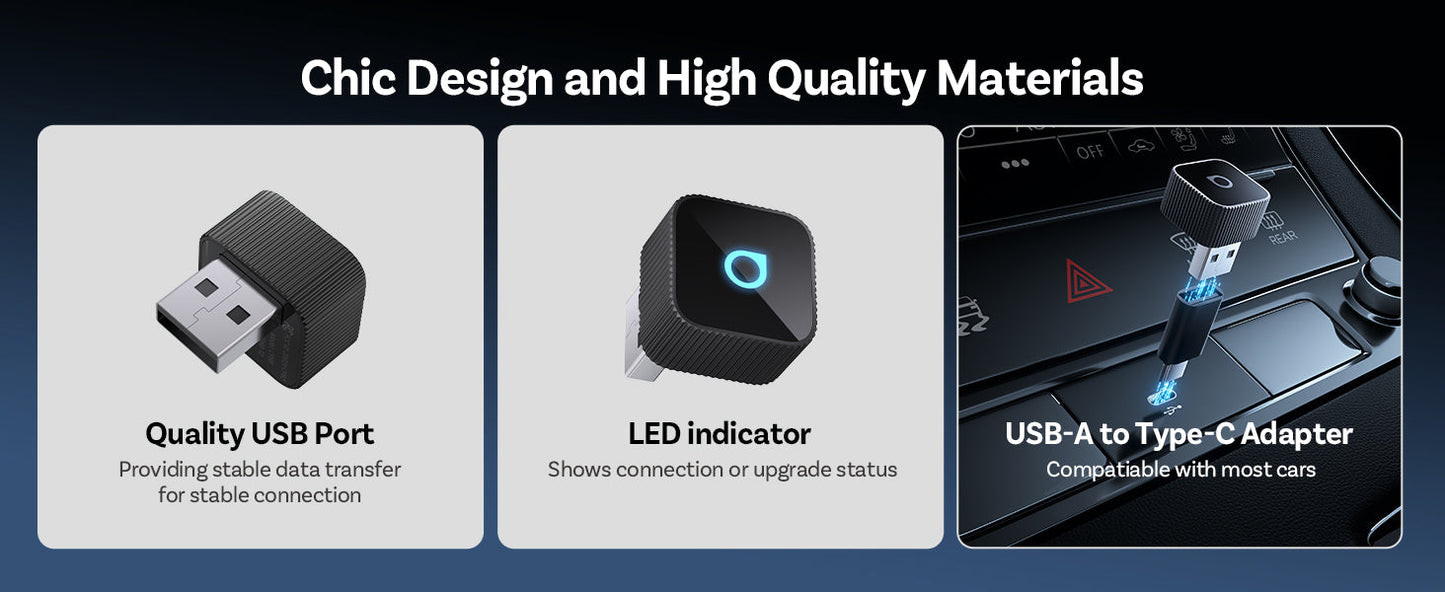 Chic Design and High Quality Materials

Quality USB Port
Providing stable data transfer for stable connection

LED indicator
Shows connection or upgrade status

OFF
REAR

USB-A to Type-C Adapter
Compatiable with most cars